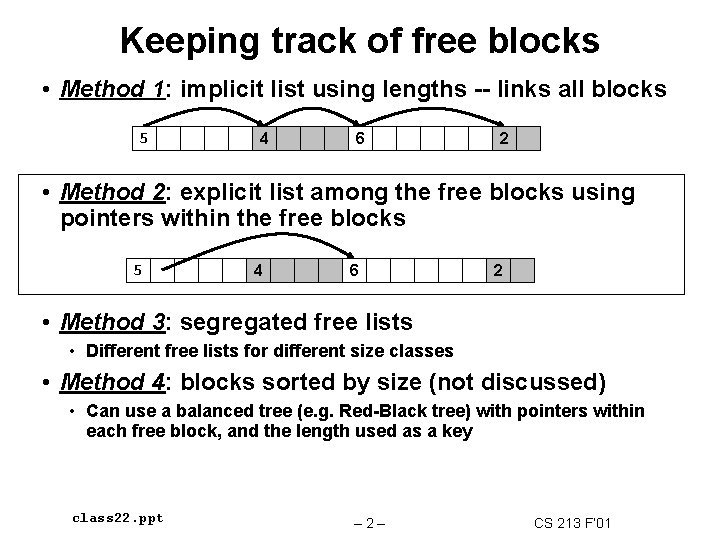 Keeping track of free blocks

• Method 1: implicit list using lengths -- links all blocks

5 4 6 2

• Method 2: explicit list among the free blocks using pointers within the free blocks

5 4 6 2

• Method 3: segregated free lists

• Different free lists for different size classes

• Method 4: blocks sorted by size (not discussed)

• Can use a balanced tree (e.g. Red-Black tree) with pointers within each free block, and the length used as a key

class22.ppt

– 2 –

CS 213 F'01